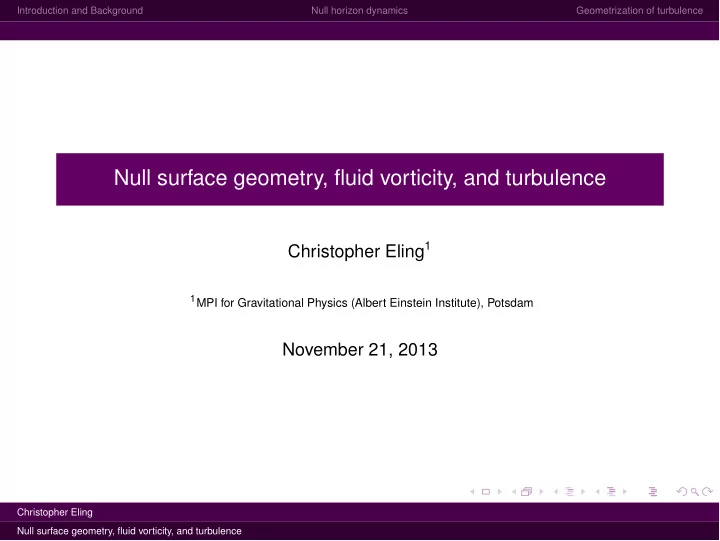 Introduction and Background Null horizon dynamics Geometrization of turbulence

Null surface geometry, fluid vorticity, and turbulence

Christopher Eling$^1$

$^1$MPI for Gravitational Physics (Albert Einstein Institute), Potsdam

November 21, 2013

Christopher Eling

Null surface geometry, fluid vorticity, and turbulence